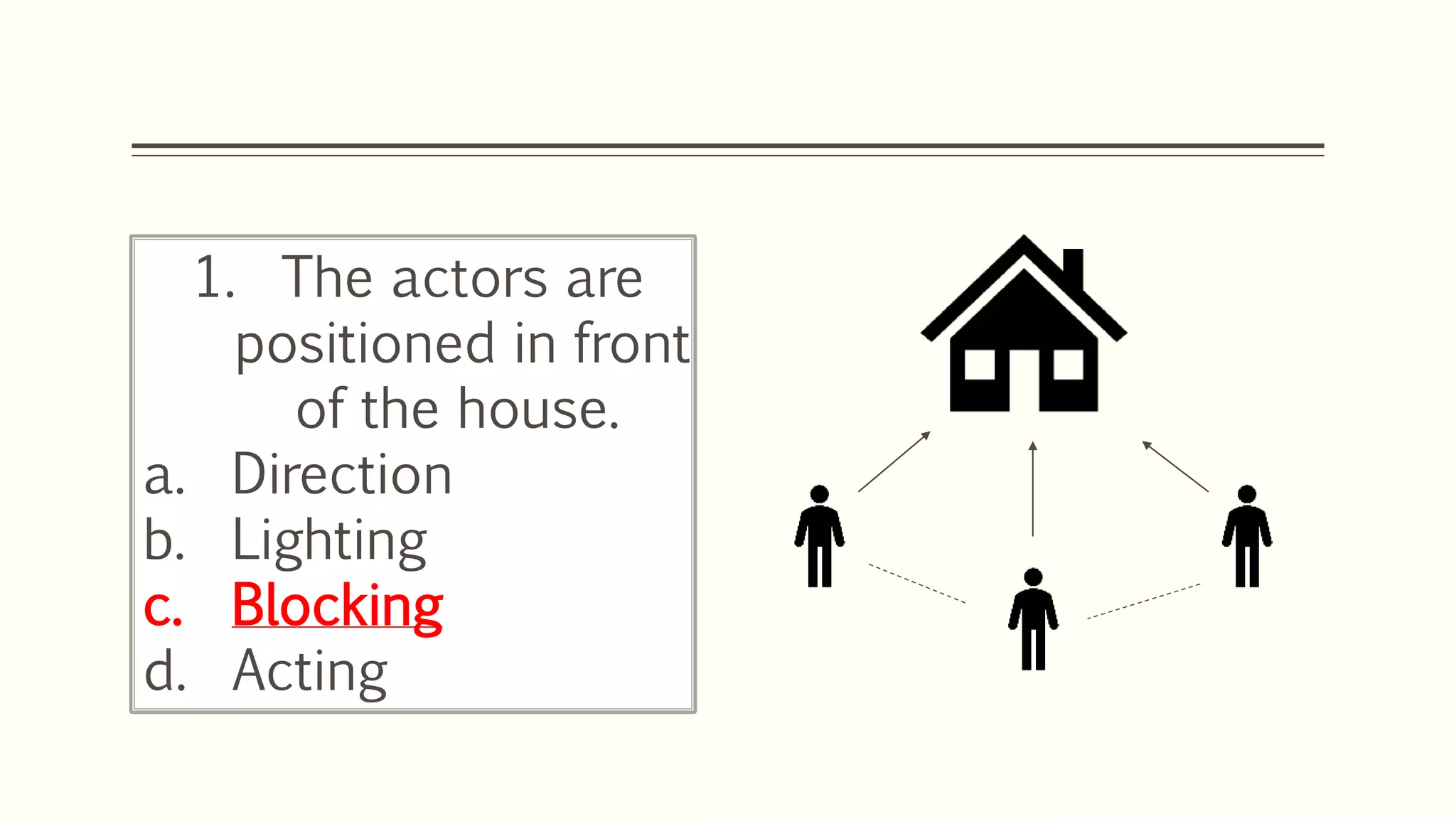 1. The actors are positioned in front of the house.
a. Direction
b. Lighting
c. Blocking
d. Acting